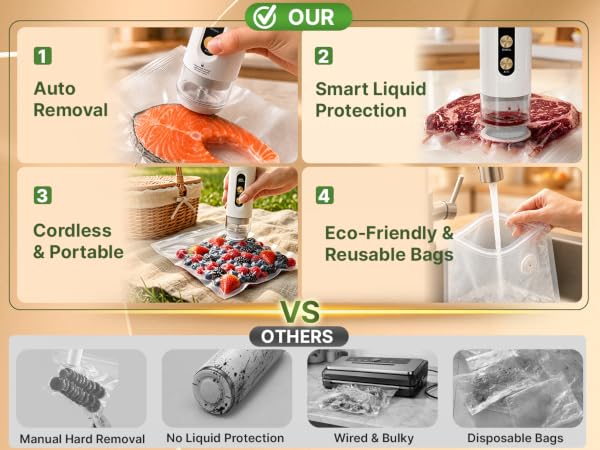 OUR

1
Auto Removal

2
Smart Liquid Protection

3
Cordless & Portable

4
Eco-Friendly & Reusable Bags

VS

OTHERS

Manual Hard Removal

No Liquid Protection

Wired & Bulky

Disposable Bags